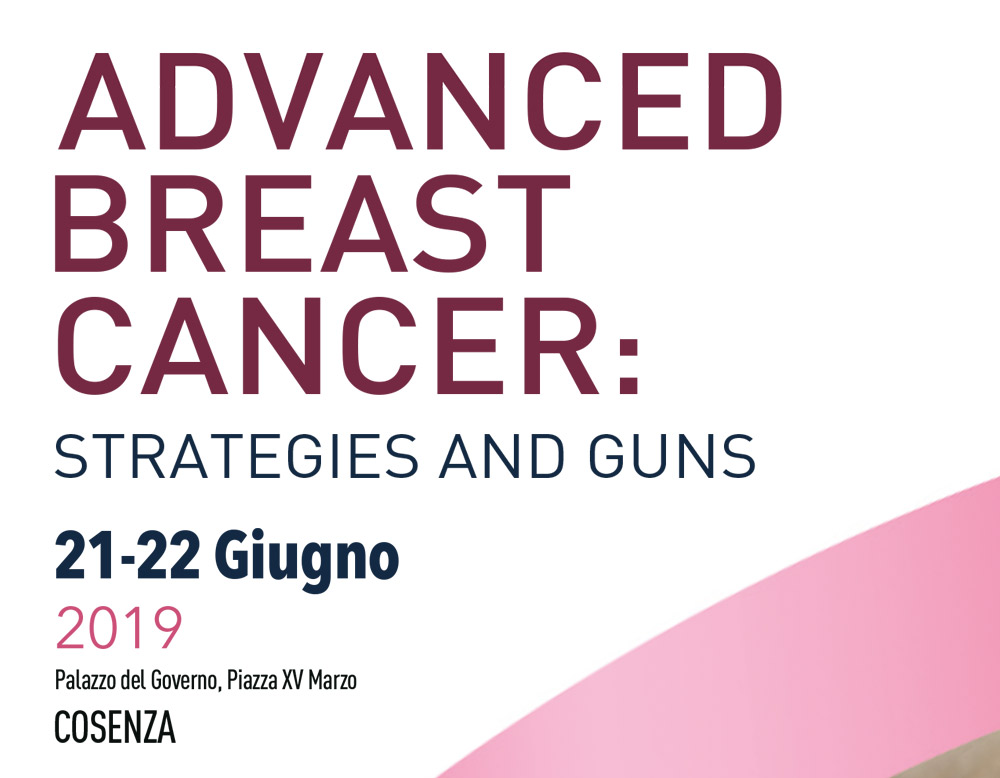 ADVANCED BREAST CANCER:

STRATEGIES AND GUNS

21-22 Giugno

2019

Palazzo del Governo, Piazza XV Marzo

COSENZA